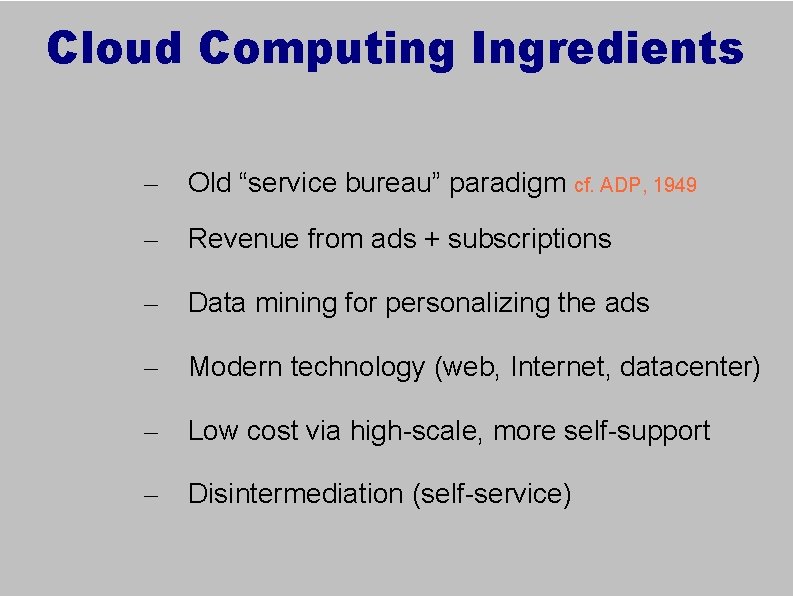 Cloud Computing Ingredients

– Old “service bureau” paradigm cf. ADP, 1949

– Revenue from ads + subscriptions

– Data mining for personalizing the ads

– Modern technology (web, Internet, datacenter)

– Low cost via high-scale, more self-support

– Disintermediation (self-service)